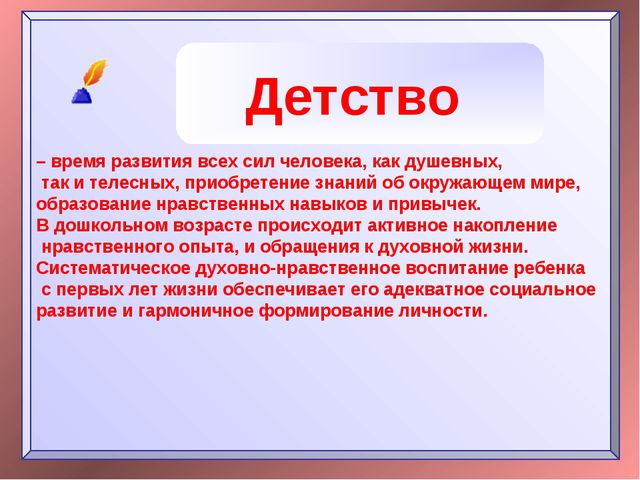 Детство

– время развития всех сил человека, как душевных, так и телесных, приобретение знаний об окружающем мире, образование нравственных навыков и привычек.
В дошкольном возрасте происходит активное накопление нравственного опыта, и обращения к духовной жизни.
Систематическое духовно-нравственное воспитание ребенка с первых лет жизни обеспечивает его адекватное социальное развитие и гармоничное формирование личности.